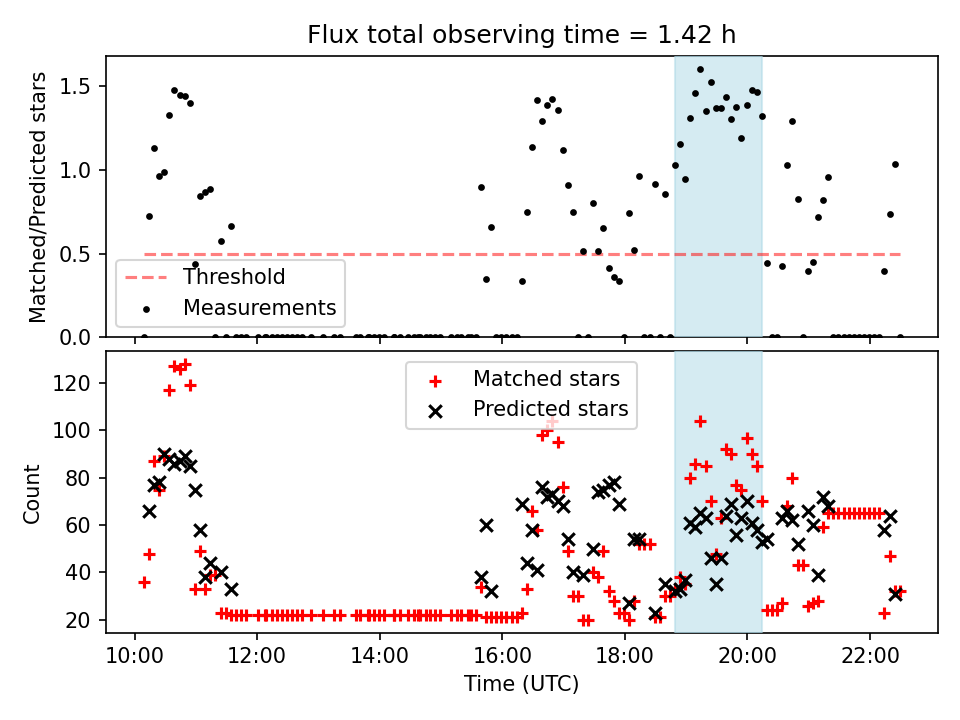 Flux total observing time = 1.42 h

Matched/Predicted stars

1.5
1.0
0.5
0.0

Threshold
Measurements

Count

120
100
80
60
40
20

Matched stars
Predicted stars

10:00
12:00
14:00
16:00
18:00
20:00
22:00

Time (UTC)